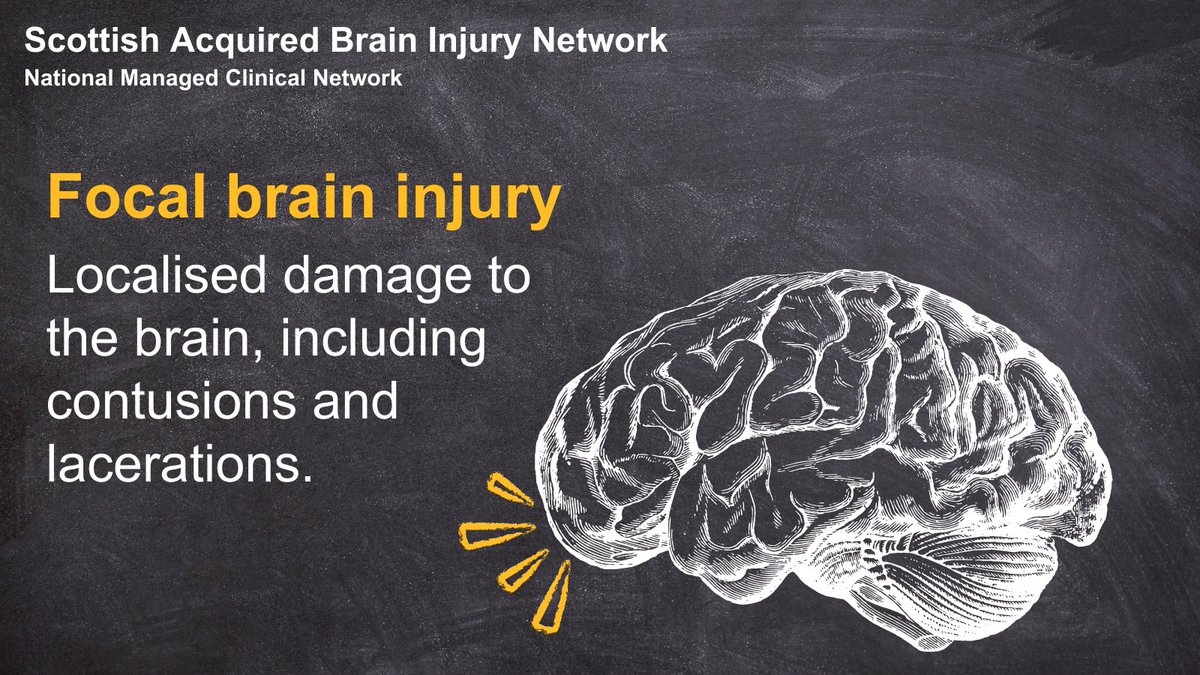 Scottish Acquired Brain Injury Network
National Managed Clinical Network

Focal brain injury

Localised damage to the brain, including contusions and lacerations.